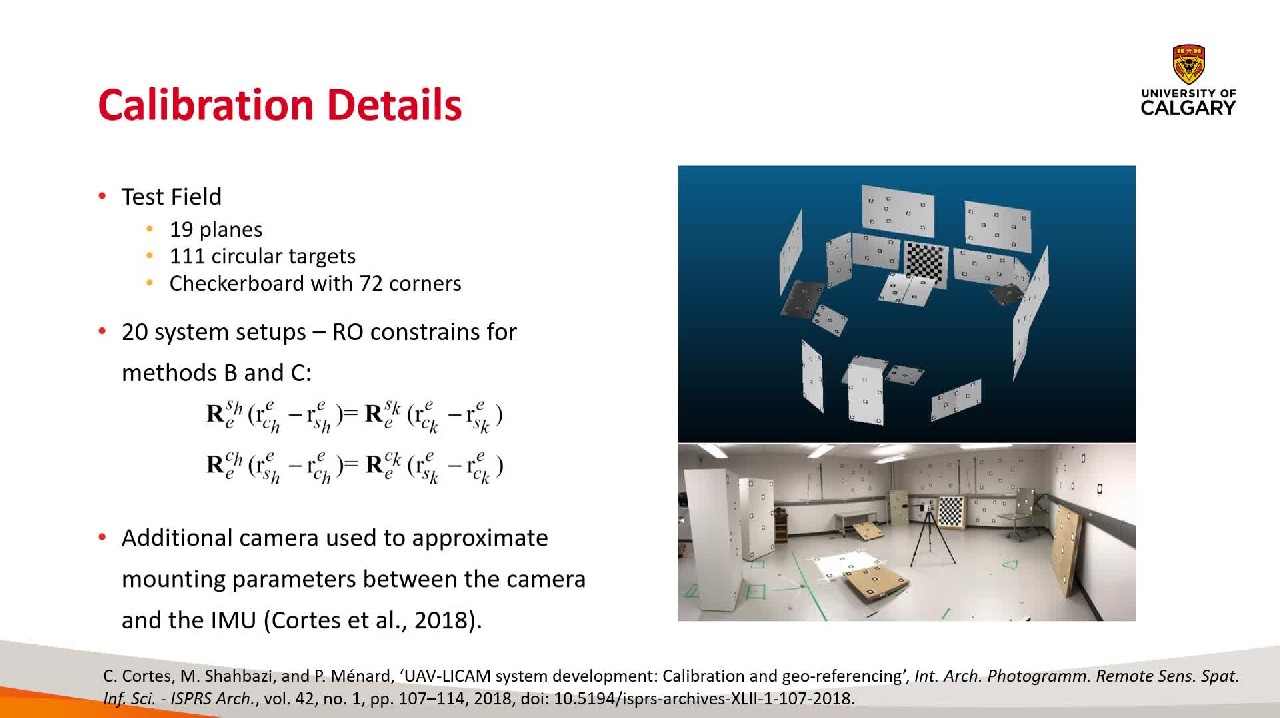 Calibration Details

UNIVERSITY OF CALGARY

• Test Field
  • 19 planes
  • 111 circular targets
  • Checkerboard with 72 corners

• 20 system setups – RO constrains for methods B and C:

$\mathbf{R}_e^{s_h}(\mathrm{r}_{c_h}^e - \mathrm{r}_{s_h}^e) = \mathbf{R}_e^{s_k}(\mathrm{r}_{c_k}^e - \mathrm{r}_{s_k}^e)$

$\mathbf{R}_e^{c_h}(\mathrm{r}_{s_h}^e - \mathrm{r}_{c_h}^e) = \mathbf{R}_e^{c_k}(\mathrm{r}_{s_k}^e - \mathrm{r}_{c_k}^e)$

• Additional camera used to approximate mounting parameters between the camera and the IMU (Cortes et al., 2018).

C. Cortes, M. Shahbazi, and P. Ménard, 'UAV-LICAM system development: Calibration and geo-referencing', Int. Arch. Photogramm. Remote Sens. Spat. Inf. Sci. - ISPRS Arch., vol. 42, no. 1, pp. 107–114, 2018, doi: 10.5194/isprs-archives-XLII-1-107-2018.